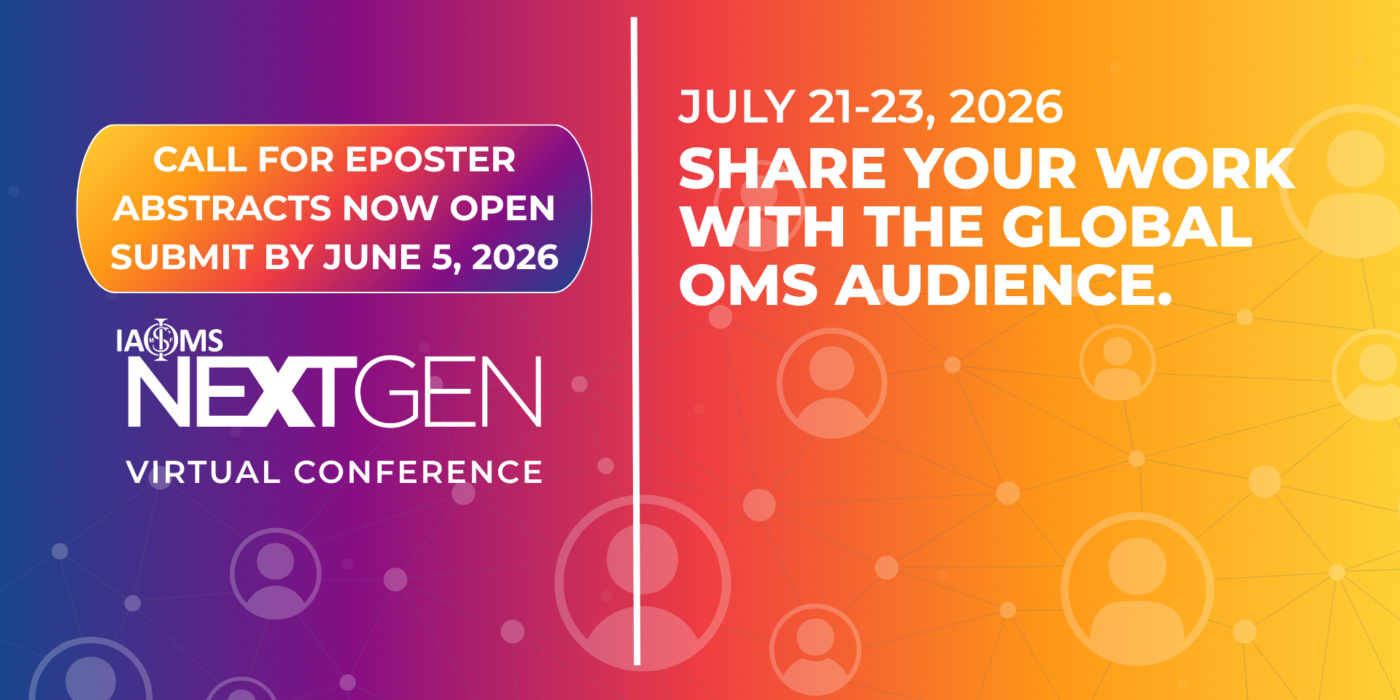 CALL FOR EPOSTER ABSTRACTS NOW OPEN SUBMIT BY JUNE 5, 2026

IAOMS
NEXTGEN
VIRTUAL CONFERENCE

JULY 21-23, 2026
SHARE YOUR WORK WITH THE GLOBAL OMS AUDIENCE.